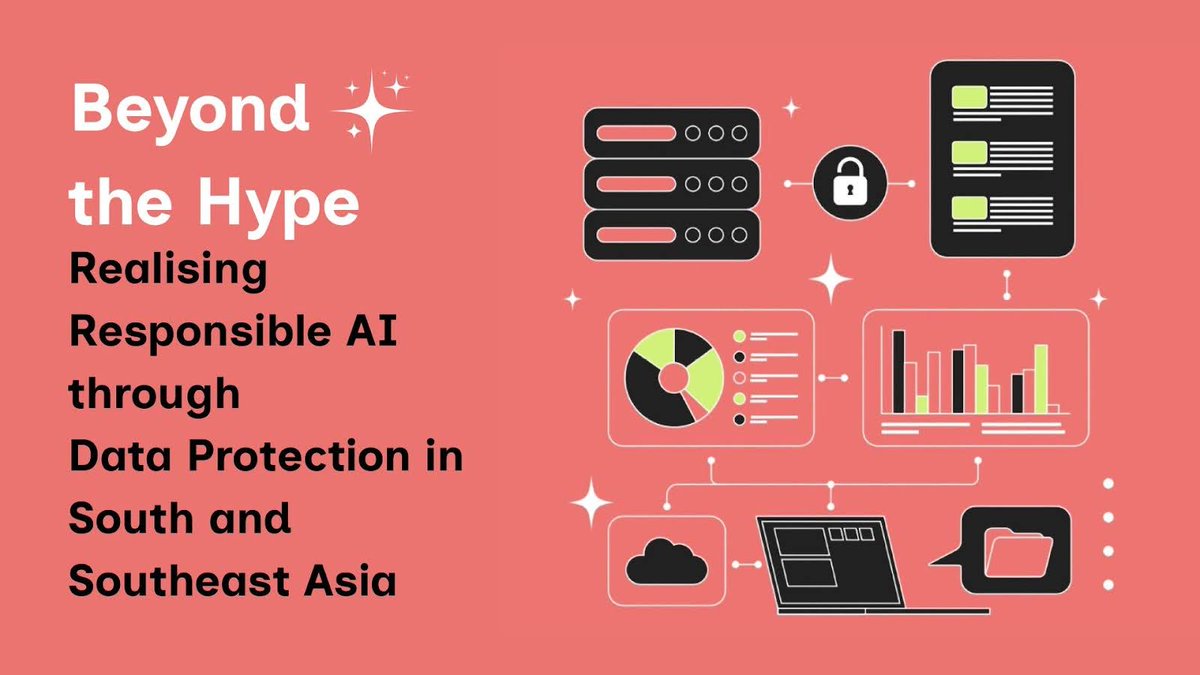 Beyond the Hype

Realising Responsible AI through Data Protection in South and Southeast Asia